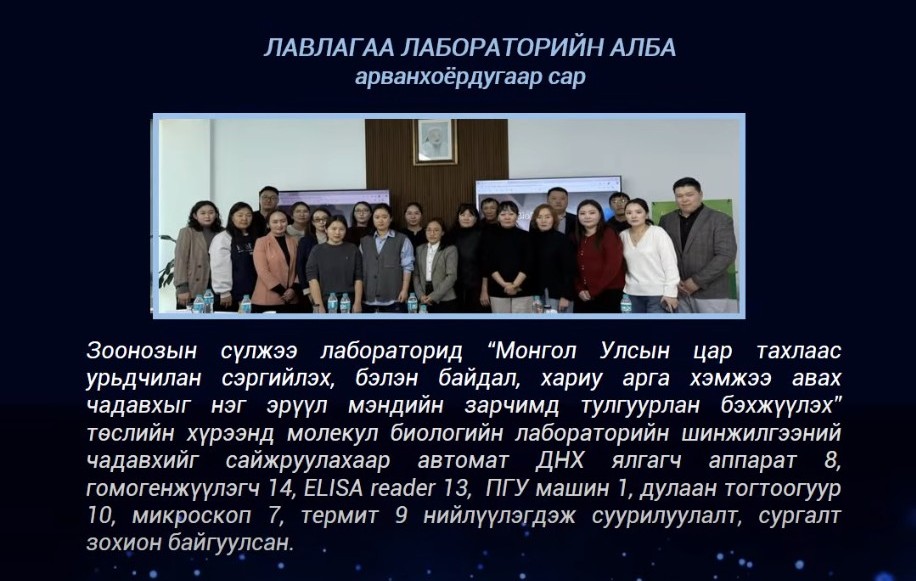 ЛАВЛАГАА ЛАБОРАТОРИЙН АЛБА
арванхоёрдугаар сар

Зоонозын сүлжээ лабораторид “Монгол Улсын цар тахлаас урьдчилан сэргийлэх, бэлэн байдал, хариу арга хэмжээ авах чадавхыг нэг эрүүл мэндийн зарчимд тулгуурлан бэхжүүлэх” төслийн хүрээнд молекул биологийн лабораторийн шинжилгээний чадавхийг сайжруулахаар автомат ДНХ ялгагч аппарат 8, гомогенжүүлэгч 14, ELISA reader 13, ПГУ машин 1, дулаан тогтоогуур 10, микроскоп 7, термит 9 нийлүүлэгдэж суурилуулалт, сургалт зохион байгуулсан.